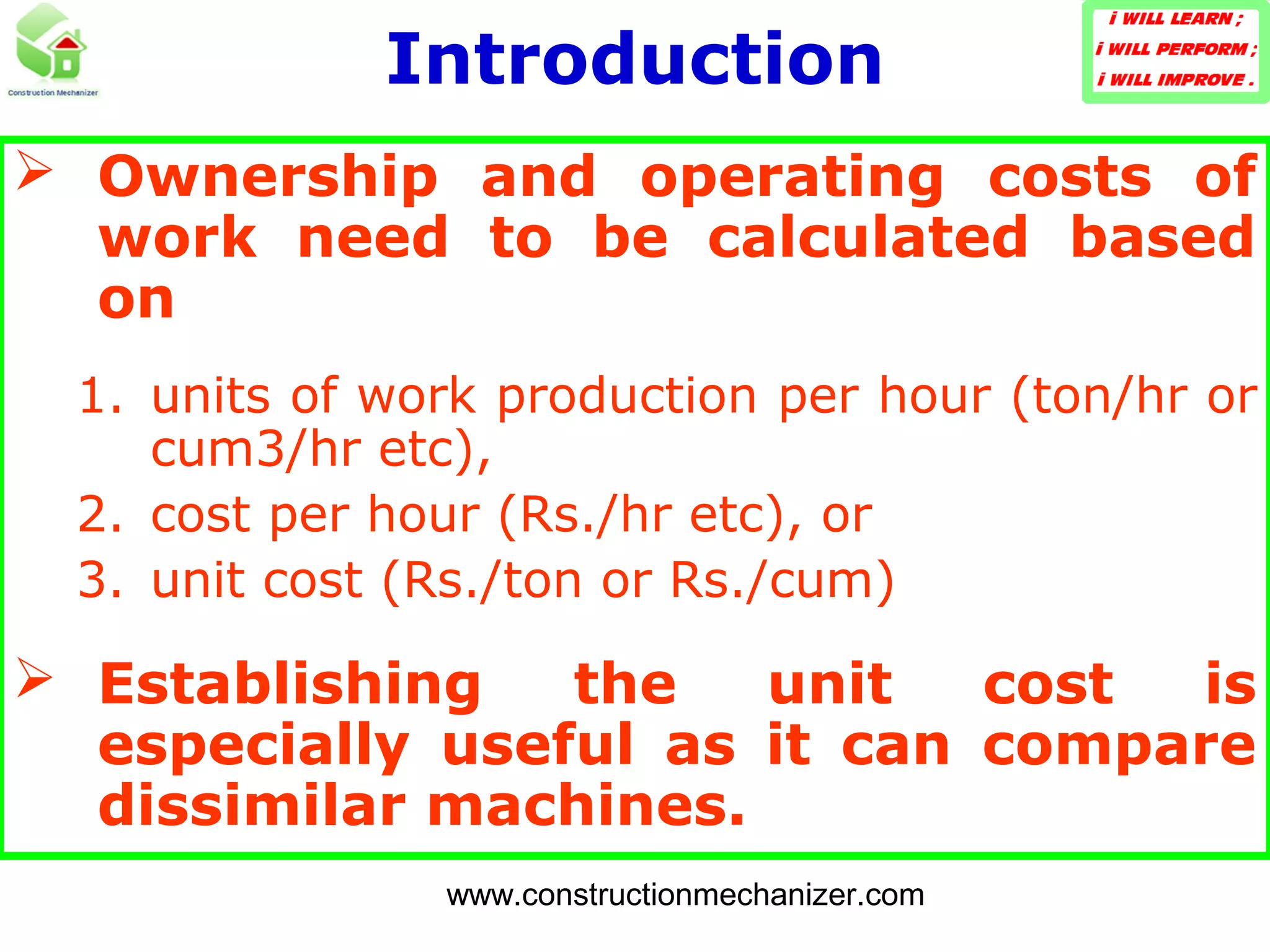 Construction Mechanizer

Introduction

i WILL LEARN ;
i WILL PERFORM ;
i WILL IMPROVE .

➢ Ownership and operating costs of work need to be calculated based on

1. units of work production per hour (ton/hr or cum3/hr etc),
2. cost per hour (Rs./hr etc), or
3. unit cost (Rs./ton or Rs./cum)

➢ Establishing the unit cost is especially useful as it can compare dissimilar machines.

www.constructionmechanizer.com